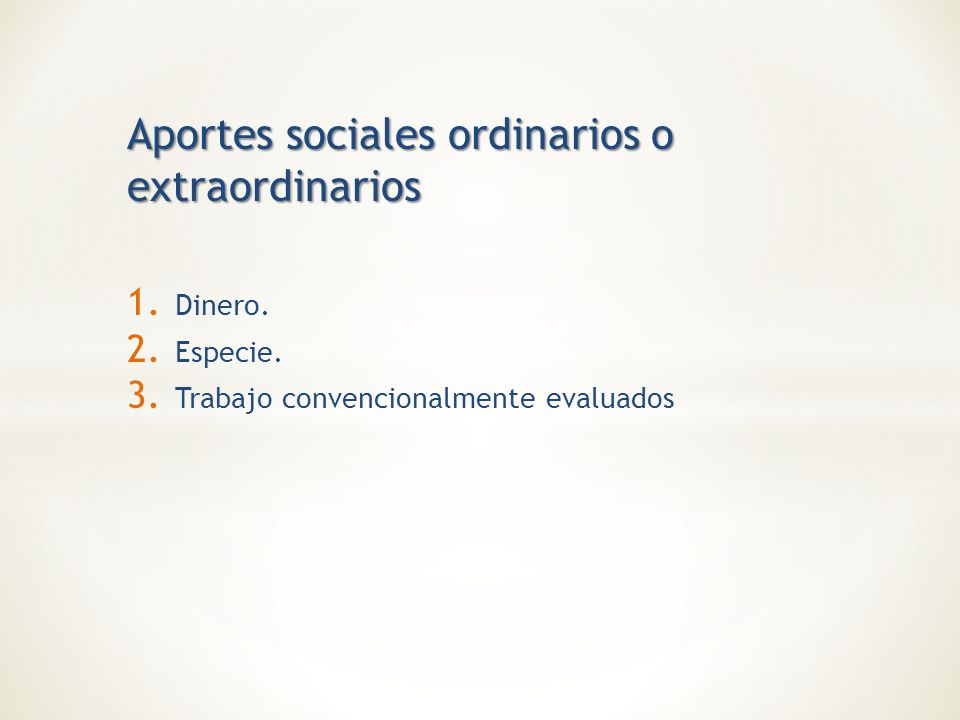 Aportes sociales ordinarios o extraordinarios

1. Dinero.
2. Especie.
3. Trabajo convencionalmente evaluados